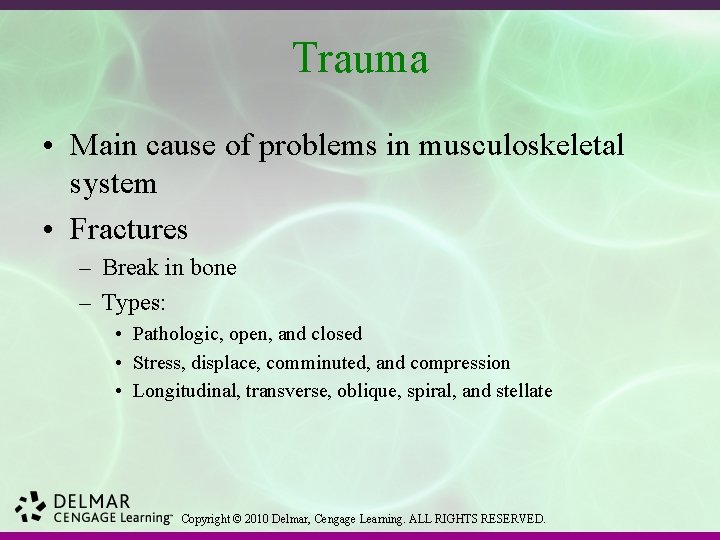 Trauma

• Main cause of problems in musculoskeletal system

• Fractures
– Break in bone
– Types:
• Pathologic, open, and closed
• Stress, displace, comminuted, and compression
• Longitudinal, transverse, oblique, spiral, and stellate

DELMAR
CENGAGE Learning™ Copyright © 2010 Delmar, Cengage Learning. ALL RIGHTS RESERVED.